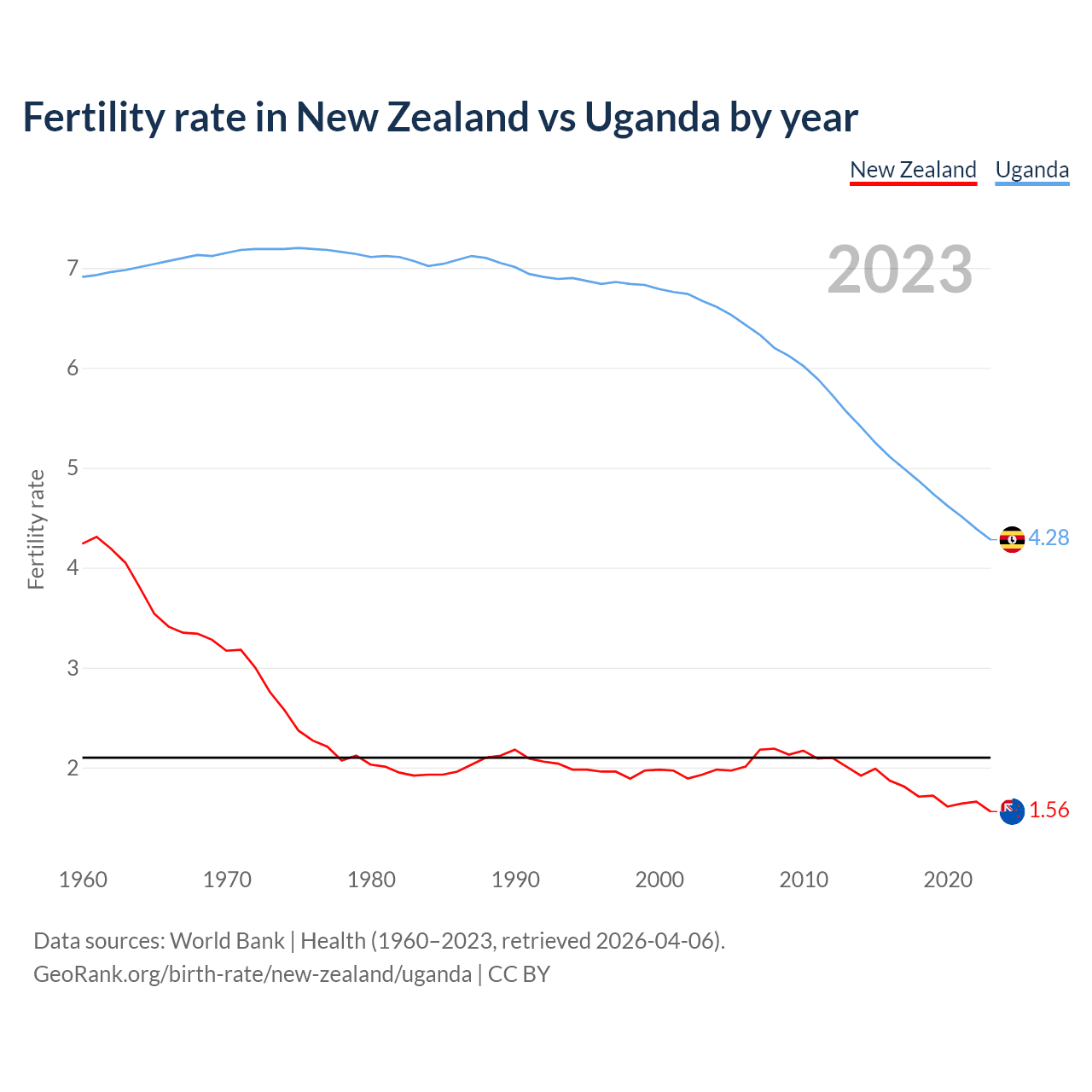 Fertility rate in New Zealand vs Uganda by year

New Zealand Uganda

2023

Fertility rate

7
6
5
4
3
2

4.28
1.56

1960 1970 1980 1990 2000 2010 2020

Data sources: World Bank | Health (1960–2023, retrieved 2026-04-06).
GeoRank.org/birth-rate/new-zealand/uganda | CC BY